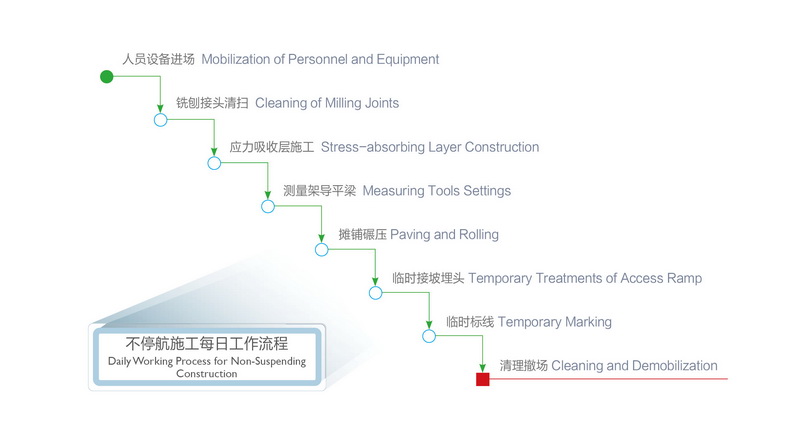 人员设备进场 Mobilization of Personnel and Equipment

铣刨接头清扫 Cleaning of Milling Joints

应力吸收层施工 Stress-absorbing Layer Construction

测量架导平梁 Measuring Tools Settings

摊铺碾压 Paving and Rolling

临时接坡埋头 Temporary Treatments of Access Ramp

临时标线 Temporary Marking

清理撤场 Cleaning and Demobilization

不停航施工每日工作流程
Daily Working Process for Non-Suspending Construction